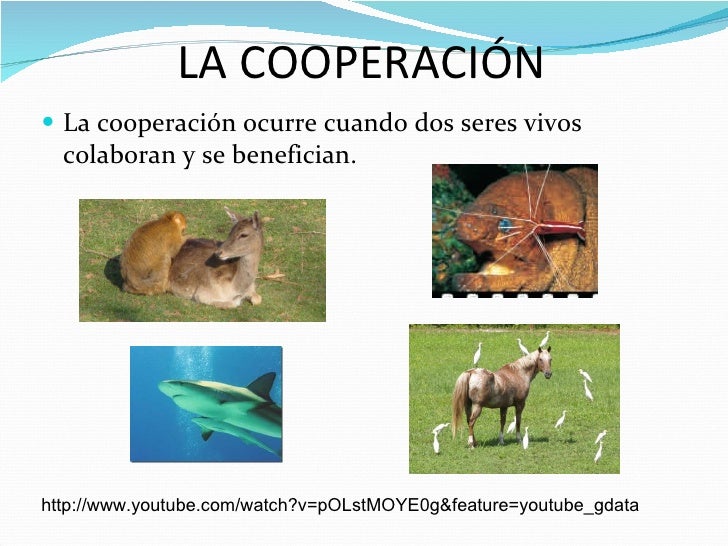 LA COOPERACIÓN

La cooperación ocurre cuando dos seres vivos colaboran y se benefician.

http://www.youtube.com/watch?v=pOLstMOYE0g&feature=youtube_gdata